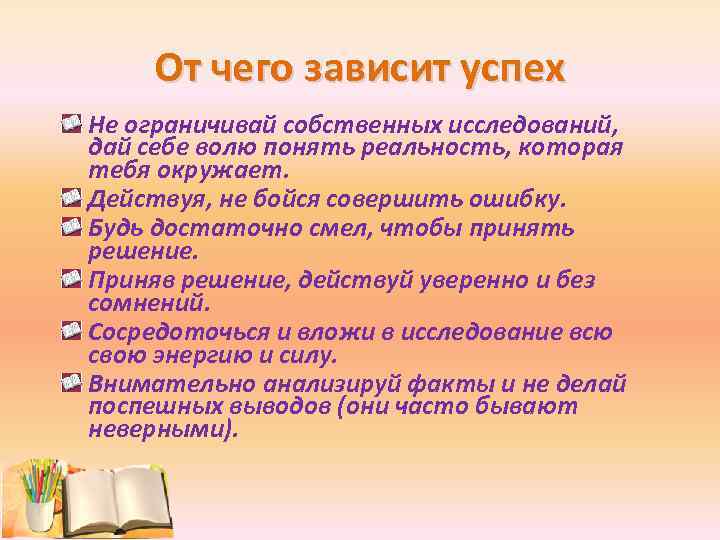 От чего зависит успех

Не ограничивай собственных исследований, дай себе волю понять реальность, которая тебя окружает.

Действуя, не бойся совершить ошибку.

Будь достаточно смел, чтобы принять решение.

Приняв решение, действуй уверенно и без сомнений.

Сосредоточься и вложи в исследование всю свою энергию и силу.

Внимательно анализируй факты и не делай поспешных выводов (они часто бывают неверными).